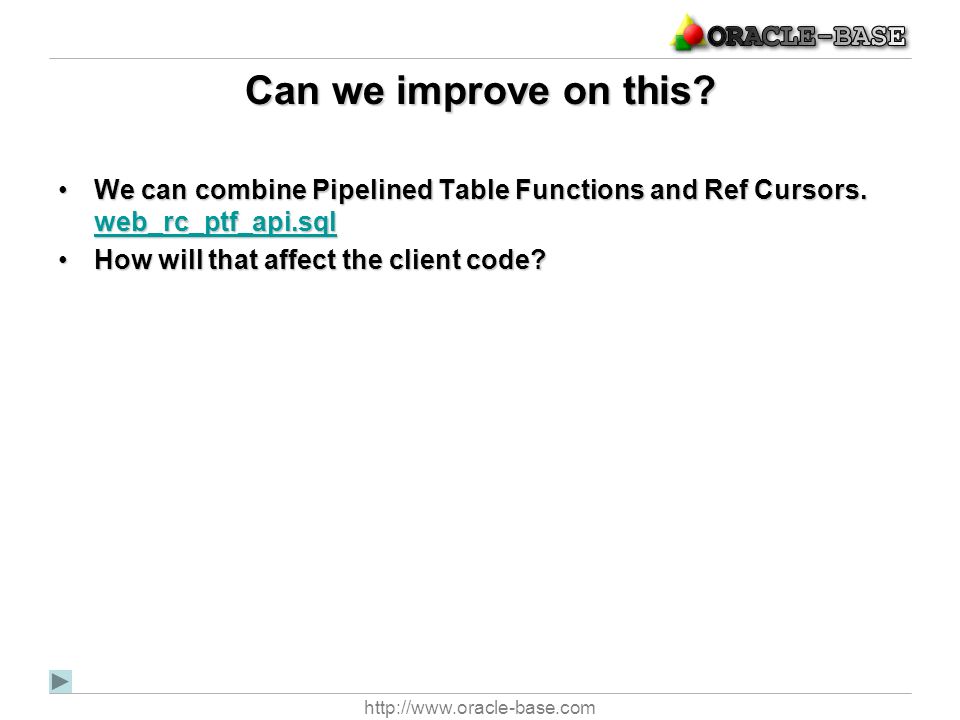 ORACLE-BASE

Can we improve on this?

• We can combine Pipelined Table Functions and Ref Cursors. web_rc_ptf_api.sql

• How will that affect the client code?

http://www.oracle-base.com